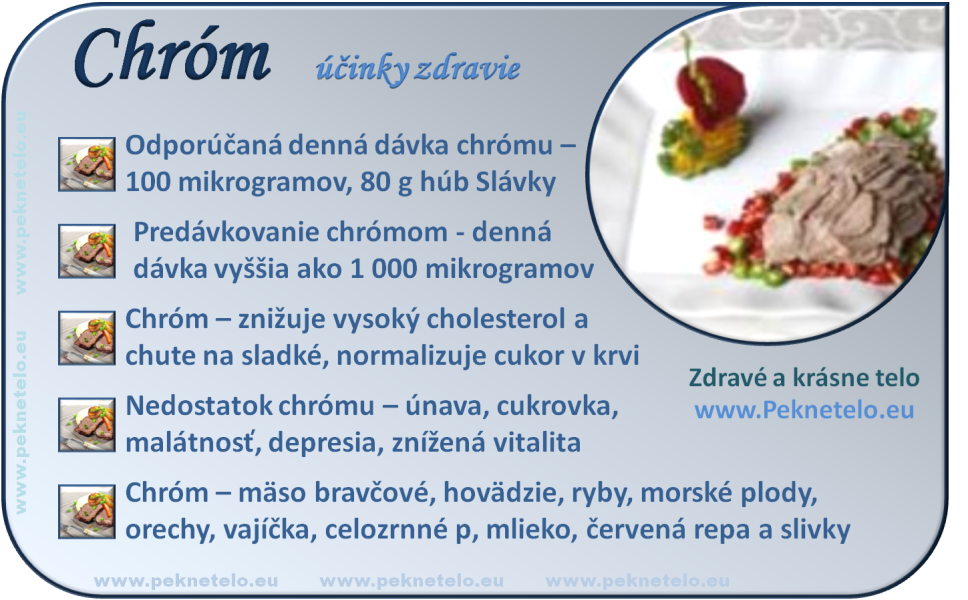 Chróm účinky zdravie

Odporúčaná denná dávka chrómu – 100 mikrogramov, 80 g húb Slávky

Predávkovanie chrómom - denná dávka vyššia ako 1 000 mikrogramov

Chróm – znižuje vysoký cholesterol a chute na sladké, normalizuje cukor v krvi

Nedostatok chrómu – únava, cukrovka, malátnosť, depresia, znížená vitalita

Chróm – mäso bravčové, hovädzie, ryby, morské plody, orechy, vajíčka, celozrnné p, mlieko, červená repa a slivky

Zdravé a krásne telo
www.Peknetelo.eu

www.peknetelo.eu www.peknetelo.eu www.peknetelo.eu

www.peknetelo.eu www.peknetelo.eu